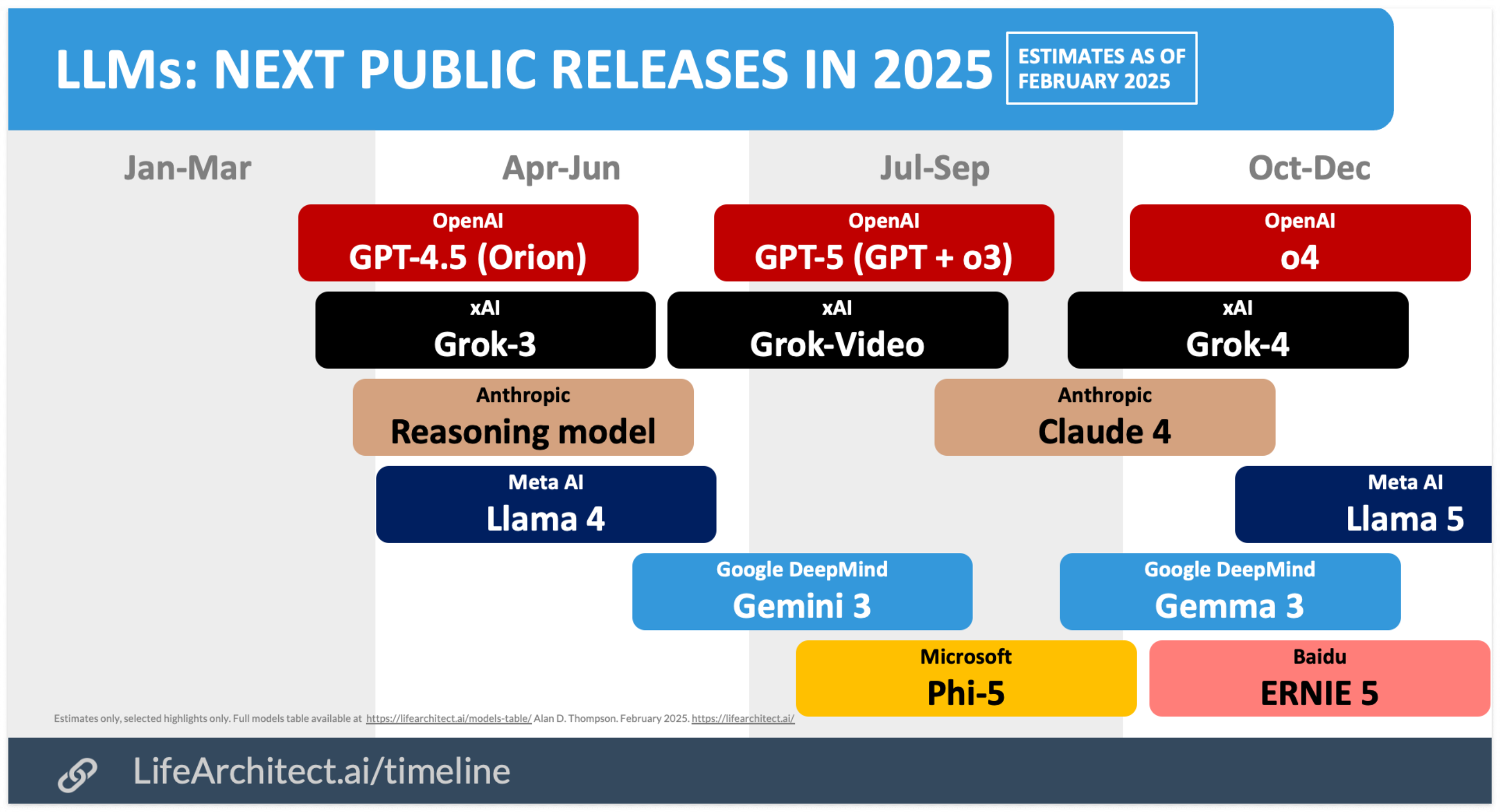 LLMs: NEXT PUBLIC RELEASES IN 2025

ESTIMATES AS OF FEBRUARY 2025

Jan-Mar

Apr-Jun

Jul-Sep

Oct-Dec

OpenAI
GPT-4.5 (Orion)

OpenAI
GPT-5 (GPT + o3)

OpenAI
o4

xAI
Grok-3

xAI
Grok-Video

xAI
Grok-4

Anthropic
Reasoning model

Anthropic
Claude 4

Meta AI
Llama 4

Meta AI
Llama 5

Google DeepMind
Gemini 3

Google DeepMind
Gemma 3

Microsoft
Phi-5

Baidu
ERNIE 5

Estimates only, selected highlights only. Full models table available at https://lifearchitect.ai/models-table/ Alan D. Thompson. February 2025. https://lifearchitect.ai/

LifeArchitect.ai/timeline